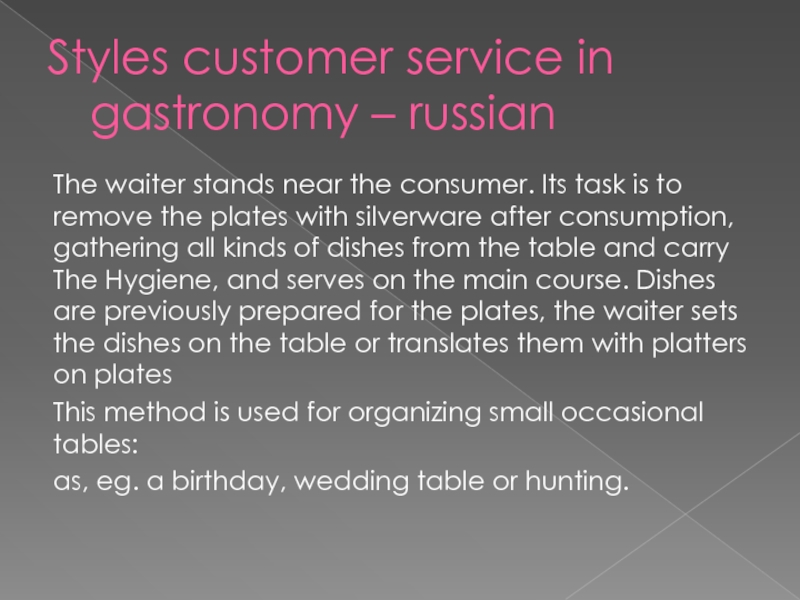 Styles customer service in gastronomy – russian

The waiter stands near the consumer. Its task is to remove the plates with silverware after consumption, gathering all kinds of dishes from the table and carry The Hygiene, and serves on the main course. Dishes are previously prepared for the plates, the waiter sets the dishes on the table or translates them with platters on plates

This method is used for organizing small occasional tables:

as, eg. a birthday, wedding table or hunting.